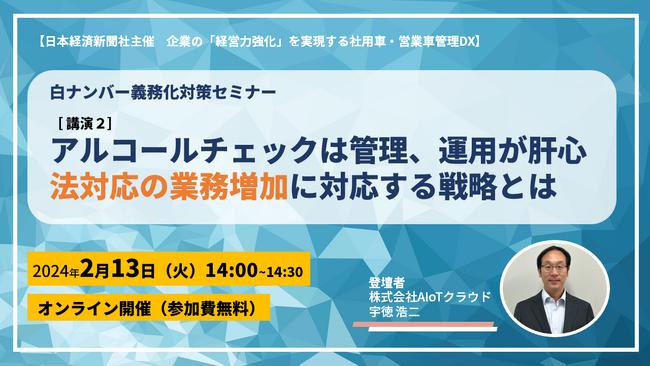 【日本経済新聞社主催　企業の「経営力強化」を実現する社用車・営業車管理DX】

白ナンバー義務化対策セミナー

［講演２］
アルコールチェックは管理、運用が肝心
法対応の業務増加に対応する戦略とは

2024年2月13日（火）14:00~14:30

オンライン開催（参加費無料）

登壇者
株式会社AIoTクラウド
宇徳 浩二